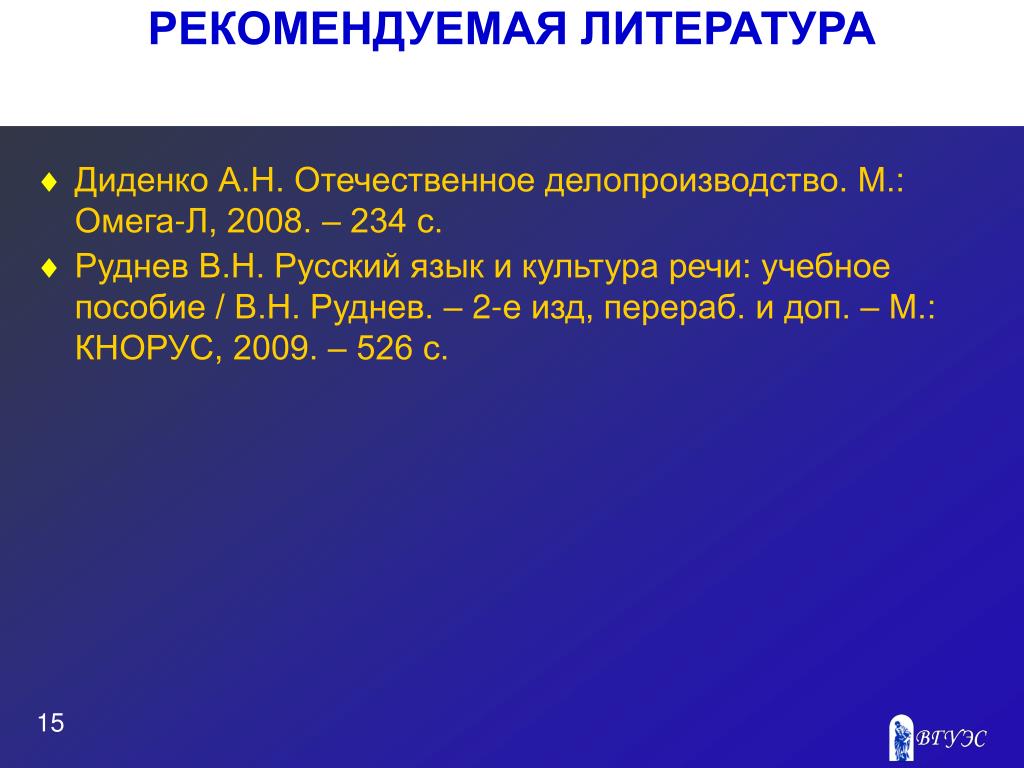 РЕКОМЕНДУЕМАЯ ЛИТЕРАТУРА

♦ Диденко А.Н. Отечественное делопроизводство. М.: Омега-Л, 2008. – 234 с.

♦ Руднев В.Н. Русский язык и культура речи: учебное пособие / В.Н. Руднев. – 2-е изд, перераб. и доп. – М.: КНОРУС, 2009. – 526 с.

15

ВГУЭС